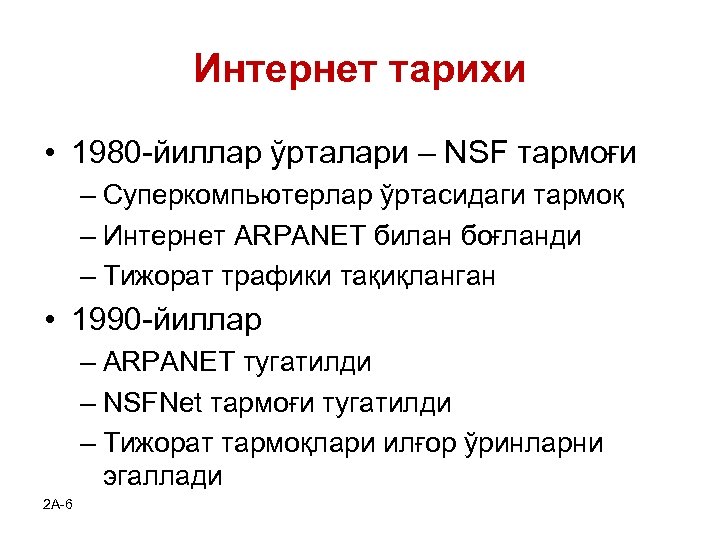 Интернет тарихи

• 1980-йиллар ўрталари – NSF тармоғи
– Суперкомпьютерлар ўртасидаги тармоқ
– Интернет ARPANET билан боғланди
– Тижорат трафики тақиқланган

• 1990-йиллар
– ARPANET тугатилди
– NSFNet тармоғи тугатилди
– Тижорат тармоқлари илғор ўринларни эгаллади

2A-6